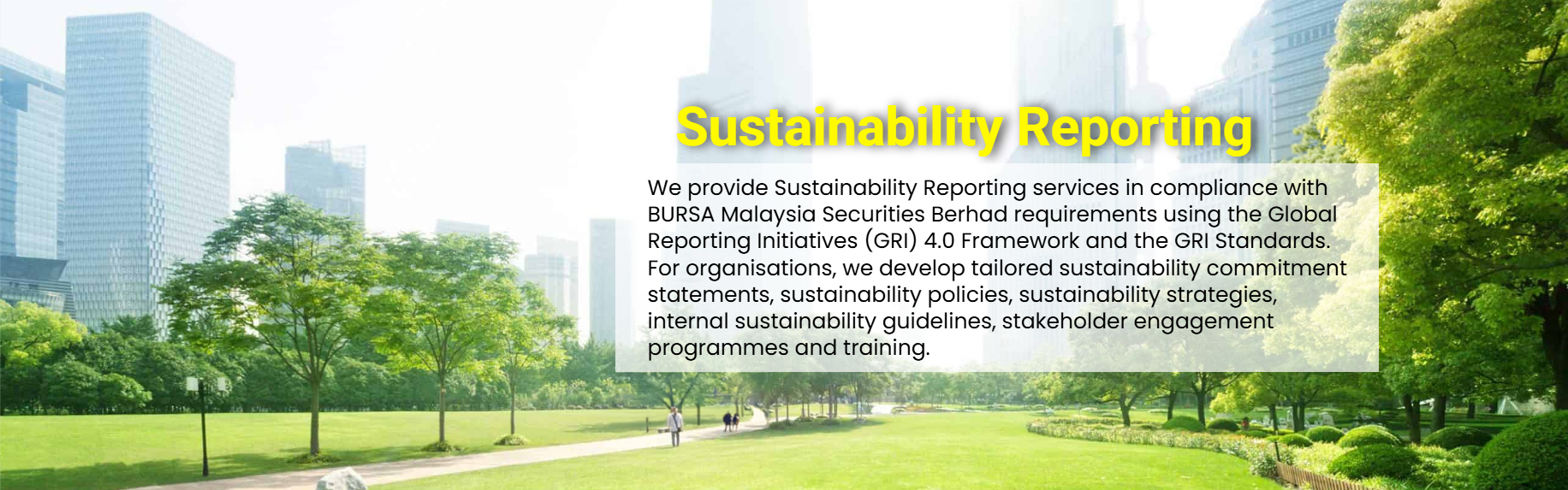 Sustainability Reporting

We provide Sustainability Reporting services in compliance with BURSA Malaysia Securities Berhad requirements using the Global Reporting Initiatives (GRI) 4.0 Framework and the GRI Standards. For organisations, we develop tailored sustainability commitment statements, sustainability policies, sustainability strategies, internal sustainability guidelines, stakeholder engagement programmes and training.